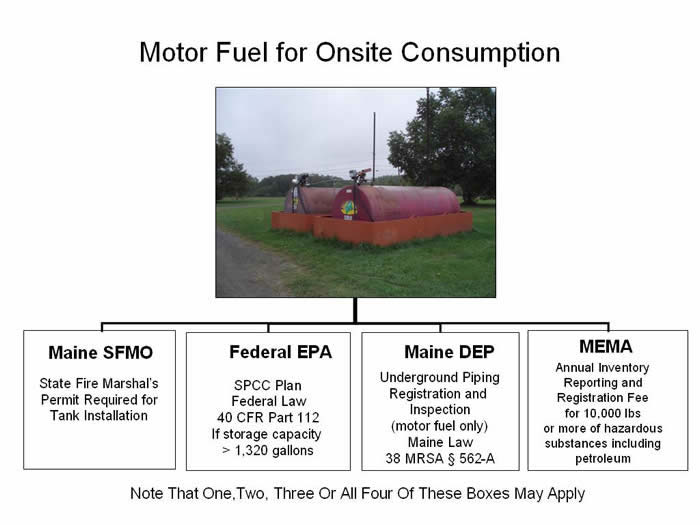 Motor Fuel for Onsite Consumption

Maine SFMO

State Fire Marshal's Permit Required for Tank Installation

Federal EPA

SPCC Plan
Federal Law
40 CFR Part 112
If storage capacity > 1,320 gallons

Maine DEP

Underground Piping Registration and Inspection (motor fuel only)
Maine Law
38 MRSA § 562-A

MEMA

Annual Inventory Reporting and Registration Fee for 10,000 lbs or more of hazardous substances including petroleum

Note That One,Two, Three Or All Four Of These Boxes May Apply